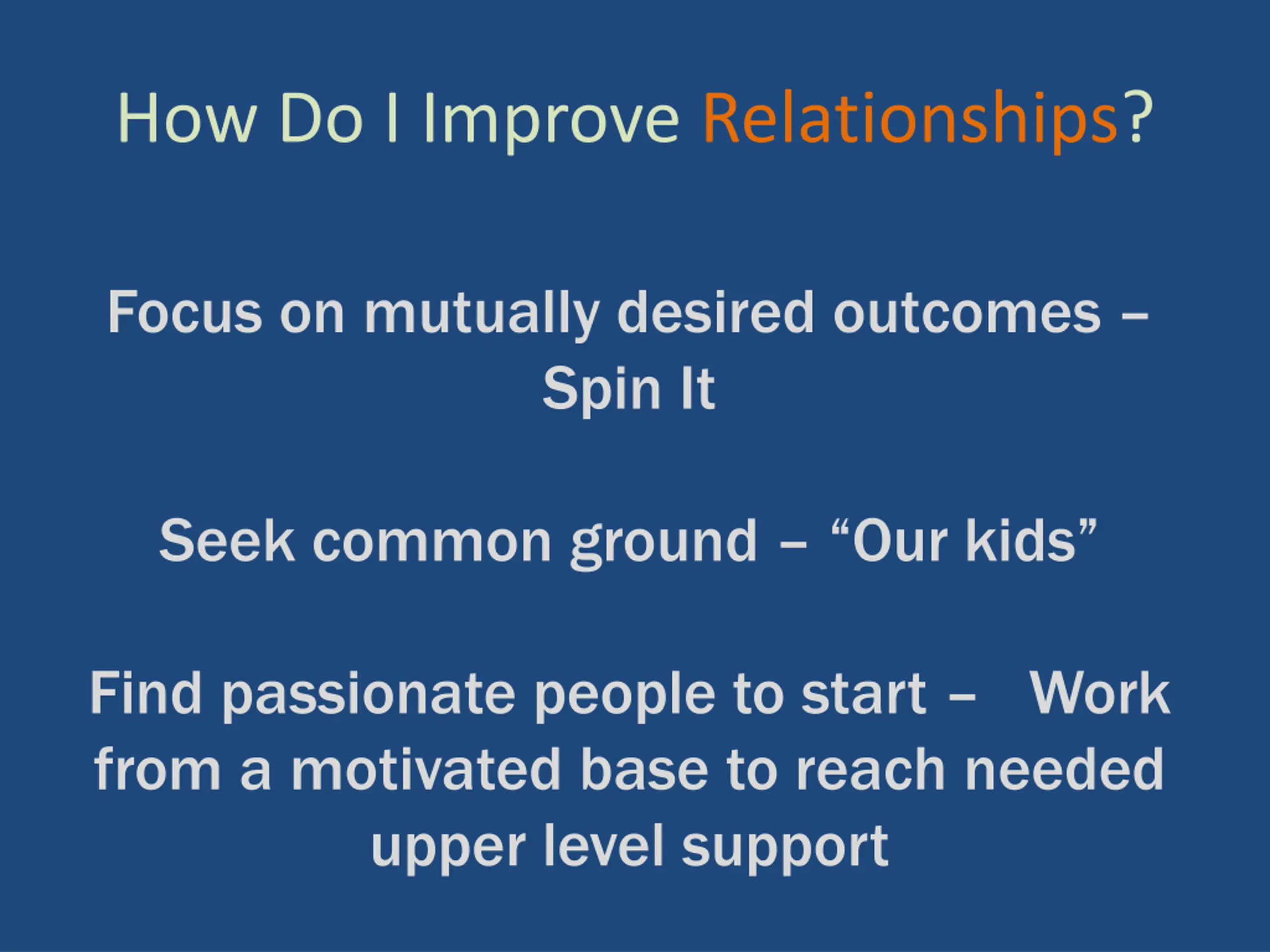 How Do I Improve Relationships?

Focus on mutually desired outcomes – Spin It

Seek common ground – “Our kids”

Find passionate people to start – Work from a motivated base to reach needed upper level support